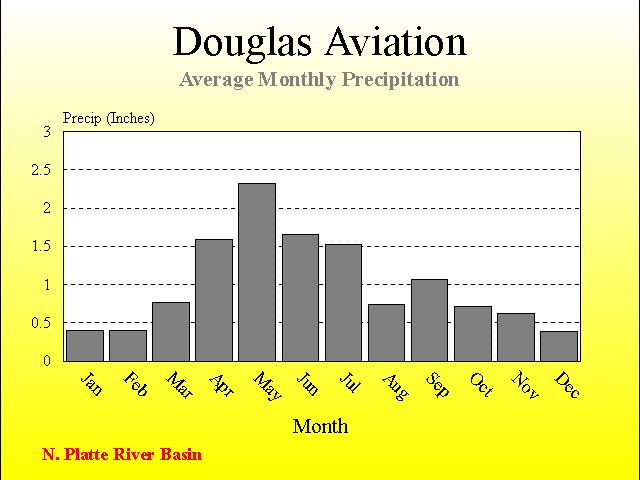 Douglas Aviation

Average Monthly Precipitation

Precip (Inches)

3
2.5
2
1.5
1
0.5
0

Jan Feb Mar Apr May Jun Jul Aug Sep Oct Nov Dec

Month

N. Platte River Basin